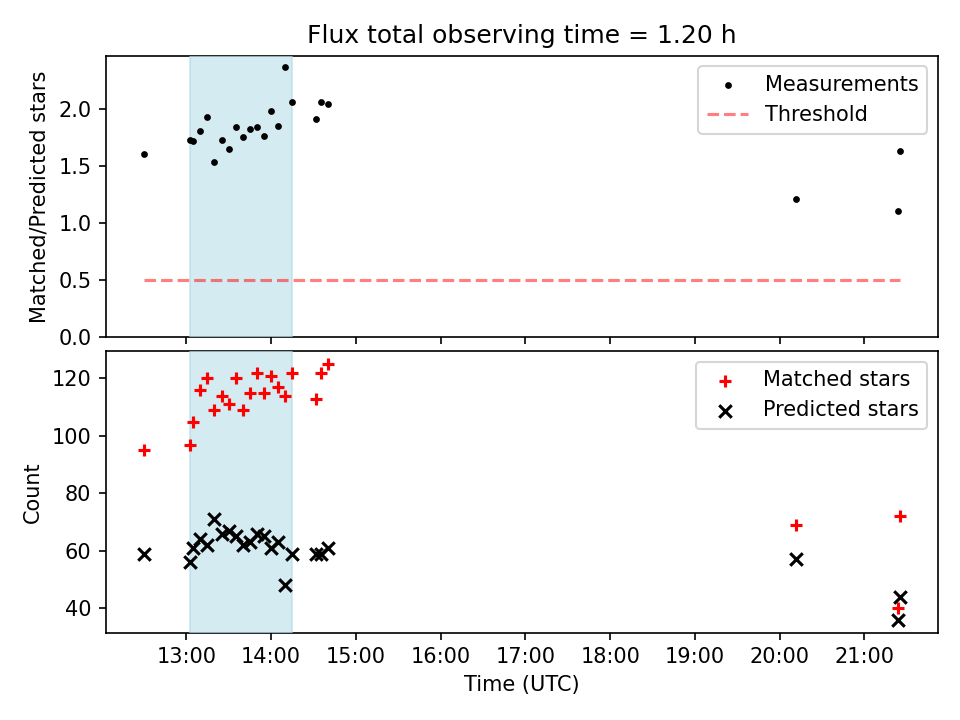 Flux total observing time = 1.20 h

Matched/Predicted stars

0.0
0.5
1.0
1.5
2.0

Measurements
Threshold

Count

40
60
80
100
120

Matched stars
Predicted stars

13:00
14:00
15:00
16:00
17:00
18:00
19:00
20:00
21:00

Time (UTC)